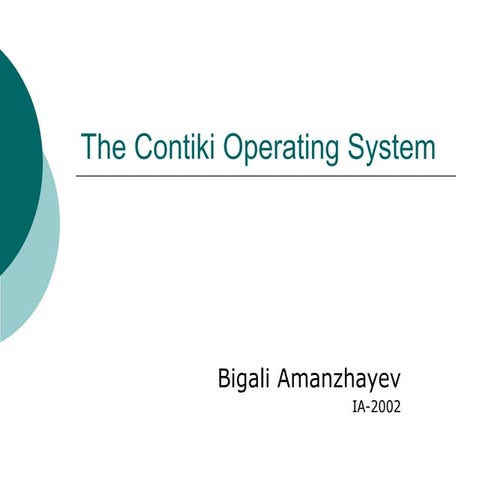 The Contiki Operating System

Bigali Amanzhayev
IA-2002